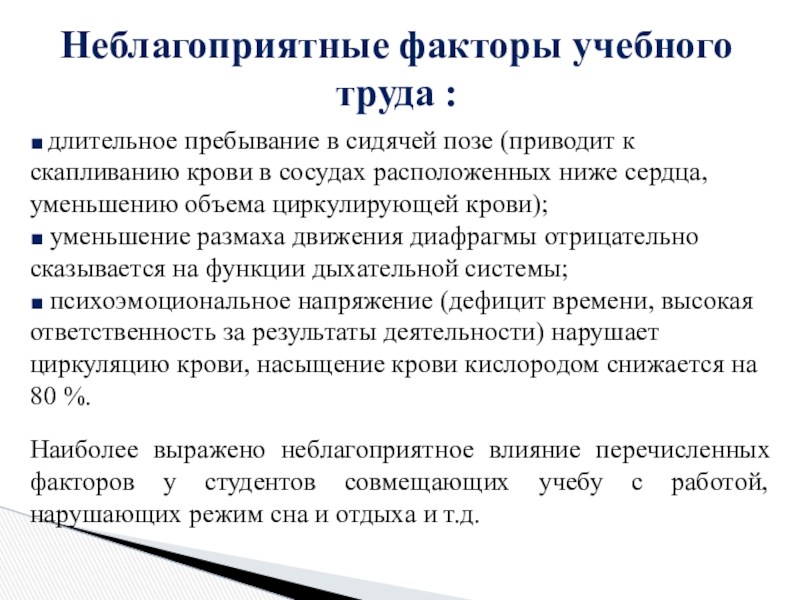 Неблагоприятные факторы учебного труда :

■ длительное пребывание в сидячей позе (приводит к скапливанию крови в сосудах расположенных ниже сердца, уменьшению объема циркулирующей крови);
■ уменьшение размаха движения диафрагмы отрицательно сказывается на функции дыхательной системы;
■ психоэмоциональное напряжение (дефицит времени, высокая ответственность за результаты деятельности) нарушает циркуляцию крови, насыщение крови кислородом снижается на 80 %.

Наиболее выражено неблагоприятное влияние перечисленных факторов у студентов совмещающих учебу с работой, нарушающих режим сна и отдыха и т.д.